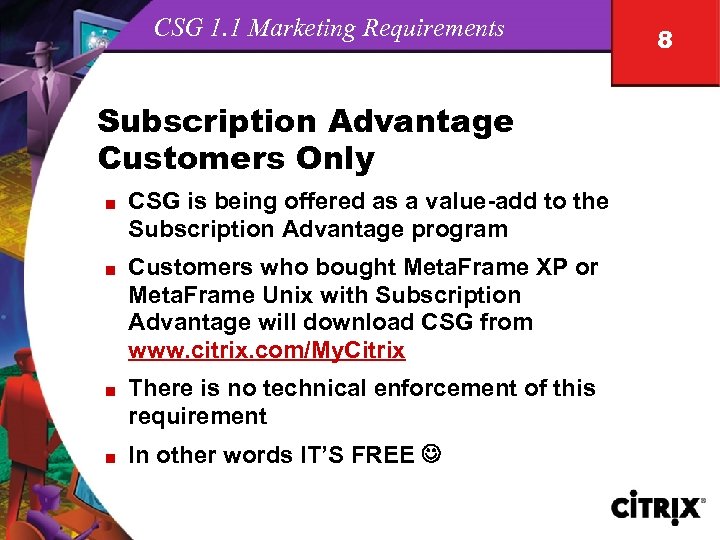 CSG 1.1 Marketing Requirements

8

Subscription Advantage Customers Only

■ CSG is being offered as a value-add to the Subscription Advantage program

■ Customers who bought MetaFrame XP or MetaFrame Unix with Subscription Advantage will download CSG from www.citrix.com/MyCitrix

■ There is no technical enforcement of this requirement

■ In other words IT'S FREE ☺

CITRIX®